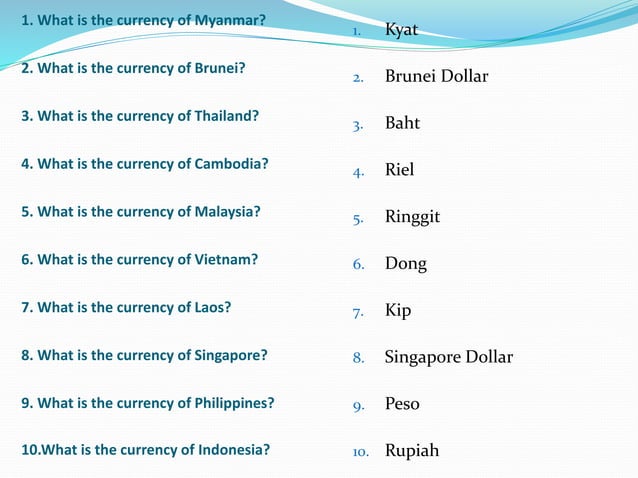 1. What is the currency of Myanmar?

2. What is the currency of Brunei?

3. What is the currency of Thailand?

4. What is the currency of Cambodia?

5. What is the currency of Malaysia?

6. What is the currency of Vietnam?

7. What is the currency of Laos?

8. What is the currency of Singapore?

9. What is the currency of Philippines?

10.What is the currency of Indonesia?

1. Kyat
2. Brunei Dollar
3. Baht
4. Riel
5. Ringgit
6. Dong
7. Kip
8. Singapore Dollar
9. Peso
10. Rupiah